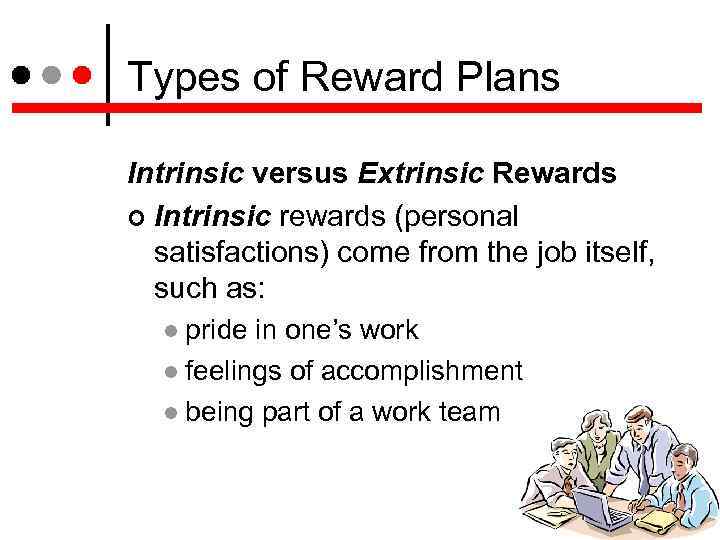 Types of Reward Plans

Intrinsic versus Extrinsic Rewards

Intrinsic rewards (personal satisfactions) come from the job itself, such as:

pride in one's work

feelings of accomplishment

being part of a work team